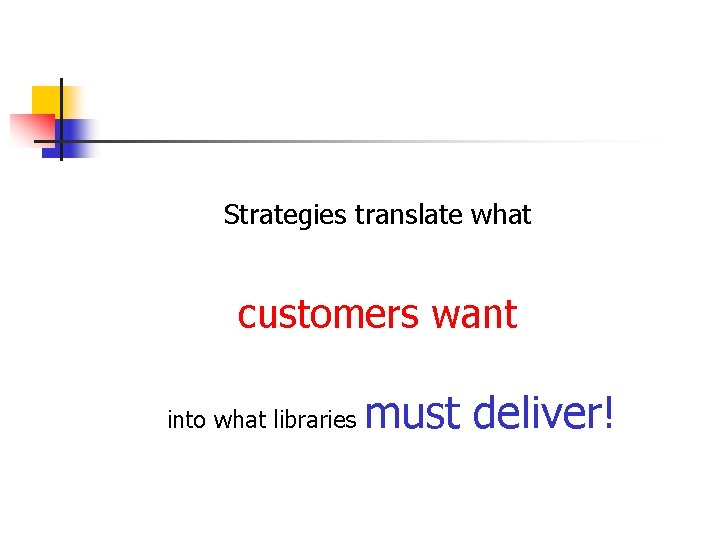 Strategies translate what

customers want

into what libraries must deliver!